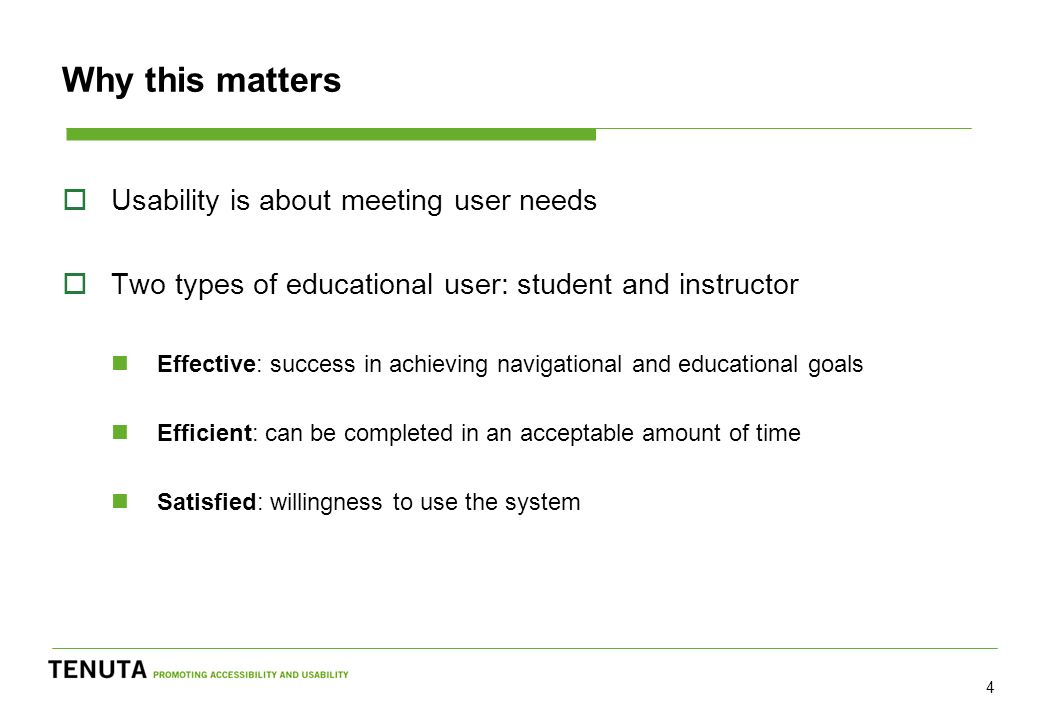 Why this matters

Usability is about meeting user needs

Two types of educational user: student and instructor

Effective: success in achieving navigational and educational goals

Efficient: can be completed in an acceptable amount of time

Satisfied: willingness to use the system

TENUTA PROMOTING ACCESSIBILITY AND USABILITY

4